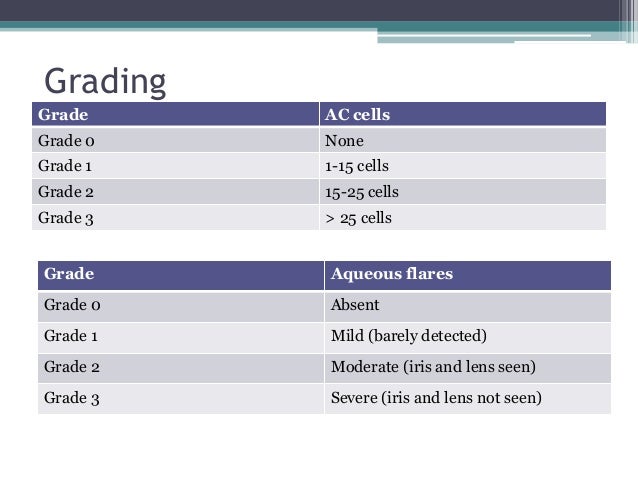 Grading

| Grade | AC cells |
|---|---|
| Grade 0 | None |
| Grade 1 | 1-15 cells |
| Grade 2 | 15-25 cells |
| Grade 3 | > 25 cells |

| Grade | Aqueous flares |
|---|---|
| Grade 0 | Absent |
| Grade 1 | Mild (barely detected) |
| Grade 2 | Moderate (iris and lens seen) |
| Grade 3 | Severe (iris and lens not seen) |